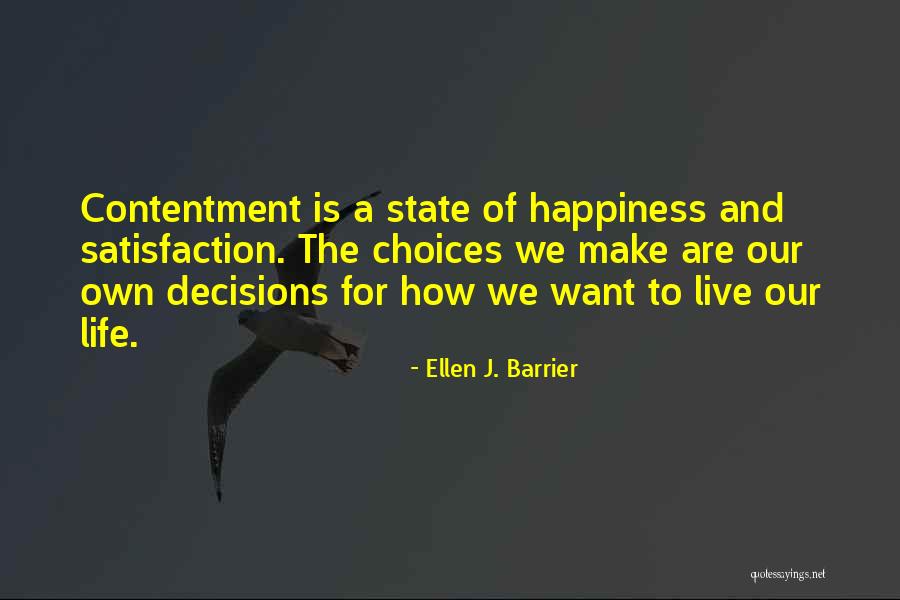 Contentment is a state of happiness and satisfaction. The choices we make are our own decisions for how we want to live our life.

- Ellen J. Barrier

quotessayings.net